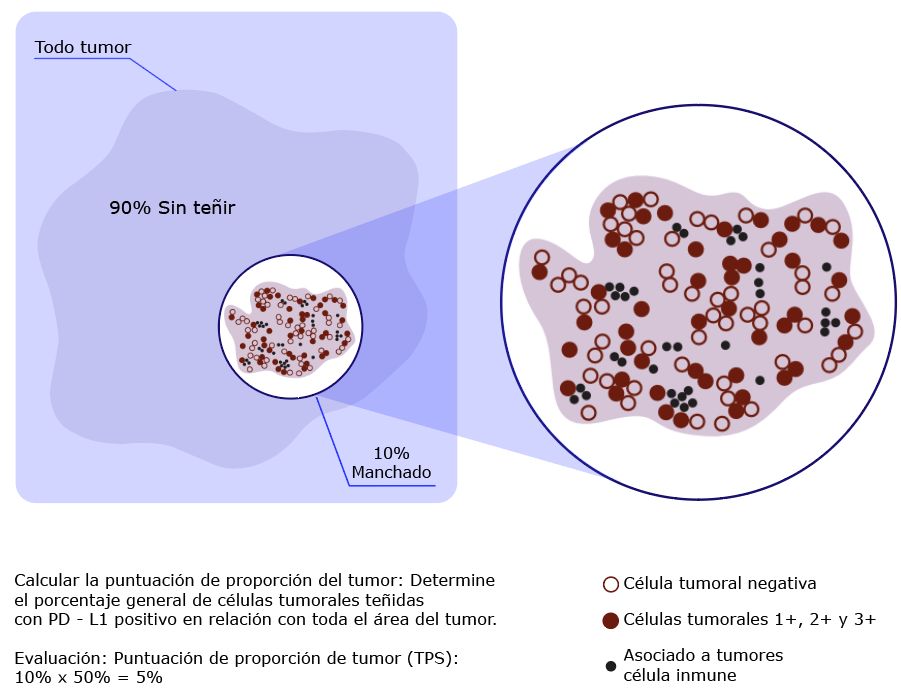 Todo tumor

90% Sin teñir

10%
Manchado

Calcular la puntuación de proporción del tumor: Determine el porcentaje general de células tumorales teñidas con PD - L1 positivo en relación con toda el área del tumor.

Evaluación: Puntuación de proporción de tumor (TPS):
10% x 50% = 5%

Célula tumoral negativa

Células tumorales 1+, 2+ y 3+

Asociado a tumores
célula inmune